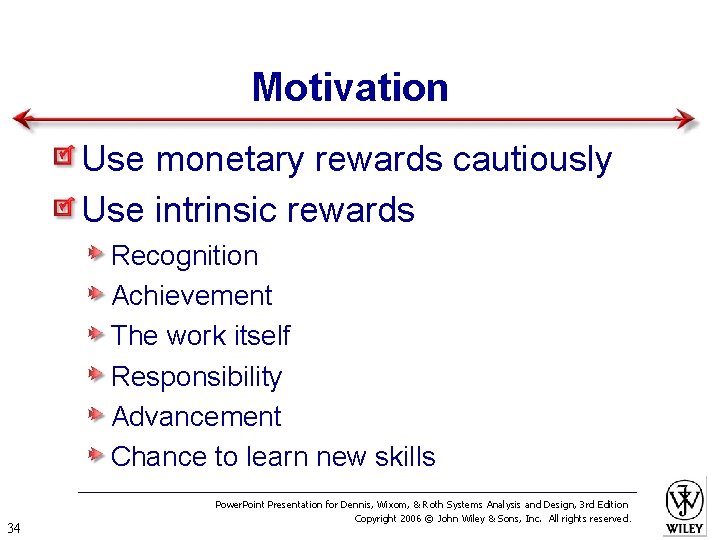 Motivation

Use monetary rewards cautiously

Use intrinsic rewards

Recognition

Achievement

The work itself

Responsibility

Advancement

Chance to learn new skills

PowerPoint Presentation for Dennis, Wixom, & Roth Systems Analysis and Design, 3rd Edition
Copyright 2006 © John Wiley & Sons, Inc. All rights reserved.

34

WILEY